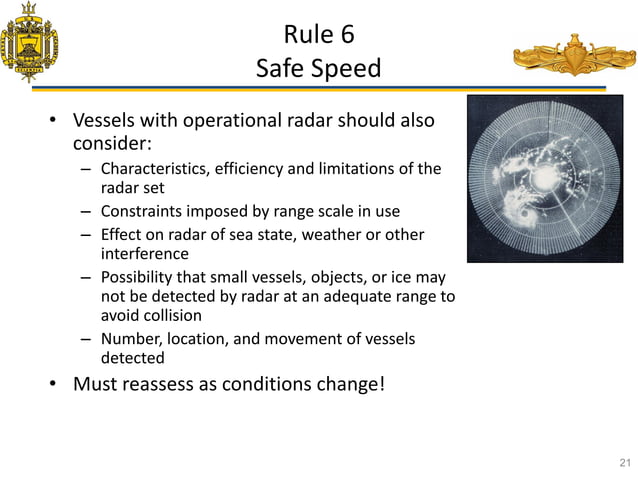 Rule 6
Safe Speed

• Vessels with operational radar should also consider:
– Characteristics, efficiency and limitations of the radar set
– Constraints imposed by range scale in use
– Effect on radar of sea state, weather or other interference
– Possibility that small vessels, objects, or ice may not be detected by radar at an adequate range to avoid collision
– Number, location, and movement of vessels detected
• Must reassess as conditions change!

21